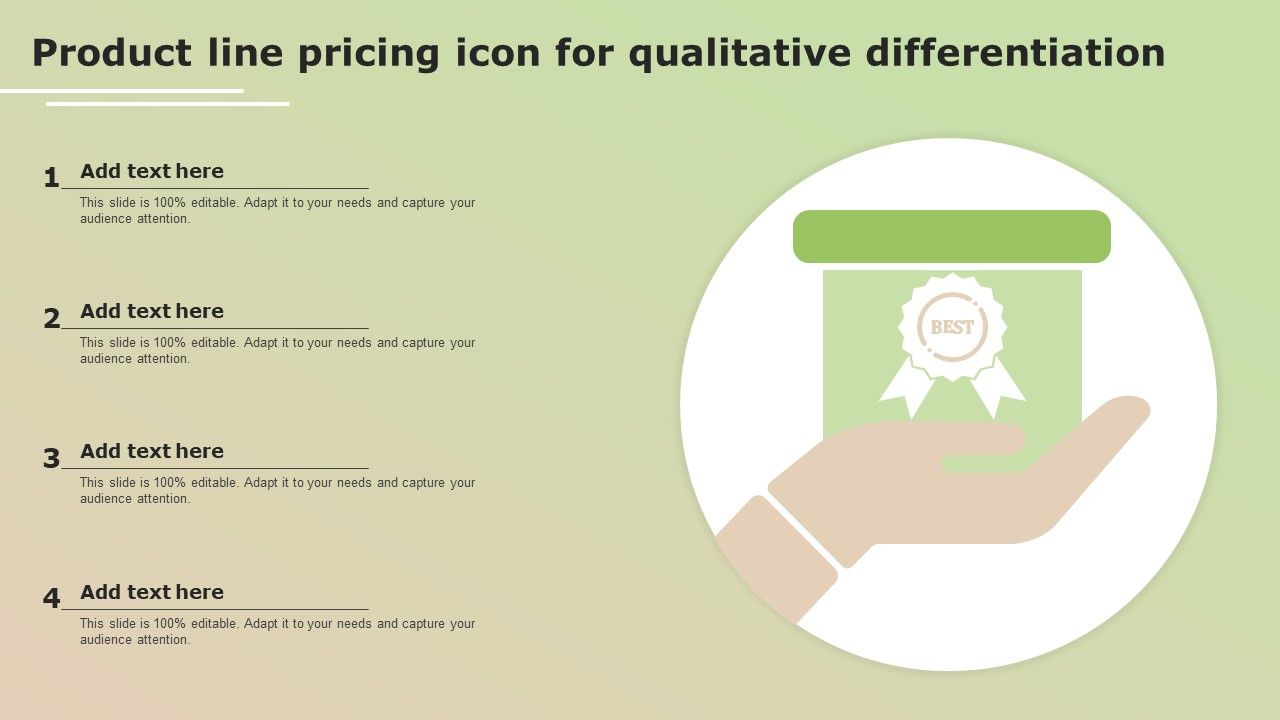 Product line pricing icon for qualitative differentiation

1 Add text here
This slide is 100% editable. Adapt it to your needs and capture your audience attention.

2 Add text here
This slide is 100% editable. Adapt it to your needs and capture your audience attention.

3 Add text here
This slide is 100% editable. Adapt it to your needs and capture your audience attention.

4 Add text here
This slide is 100% editable. Adapt it to your needs and capture your audience attention.

BEST